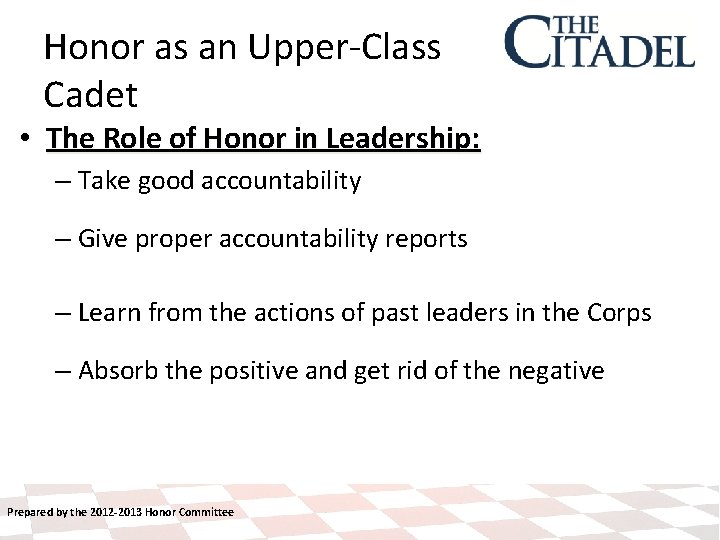 Honor as an Upper-Class Cadet

THE CITADEL

• The Role of Honor in Leadership:
– Take good accountability
– Give proper accountability reports
– Learn from the actions of past leaders in the Corps
– Absorb the positive and get rid of the negative

Prepared by the 2012-2013 Honor Committee